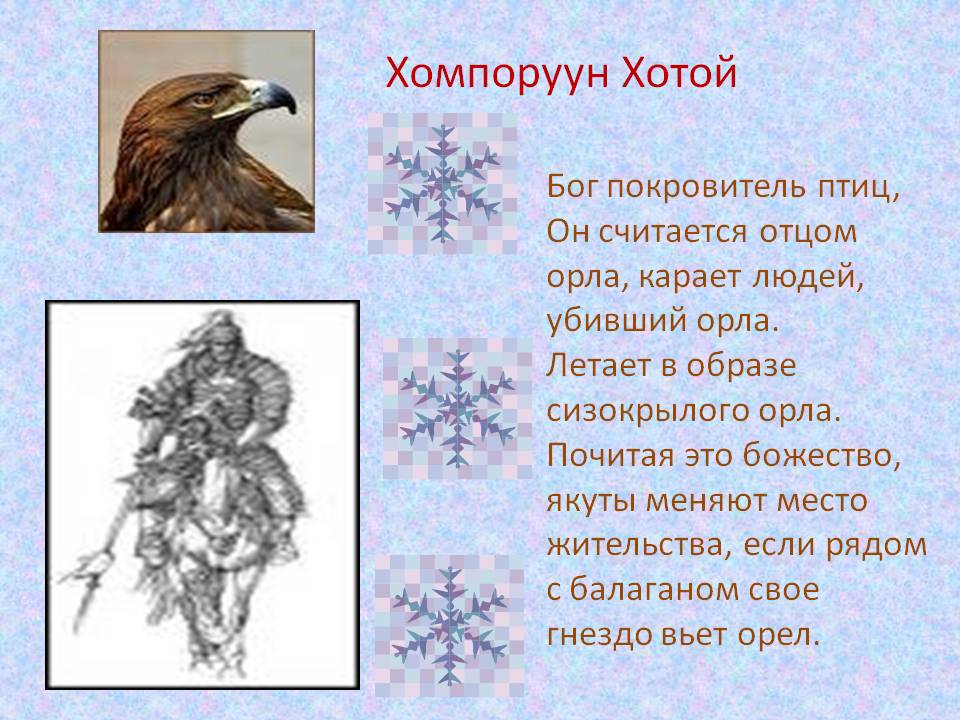 Хомпоруун Хотой

Бог покровитель птиц, Он считается отцом орла, карает людей, убивший орла. Летает в образе сизокрылого орла. Почитая это божество, якуты меняют место жительства, если рядом с балаганом свое гнездо вьет орел.